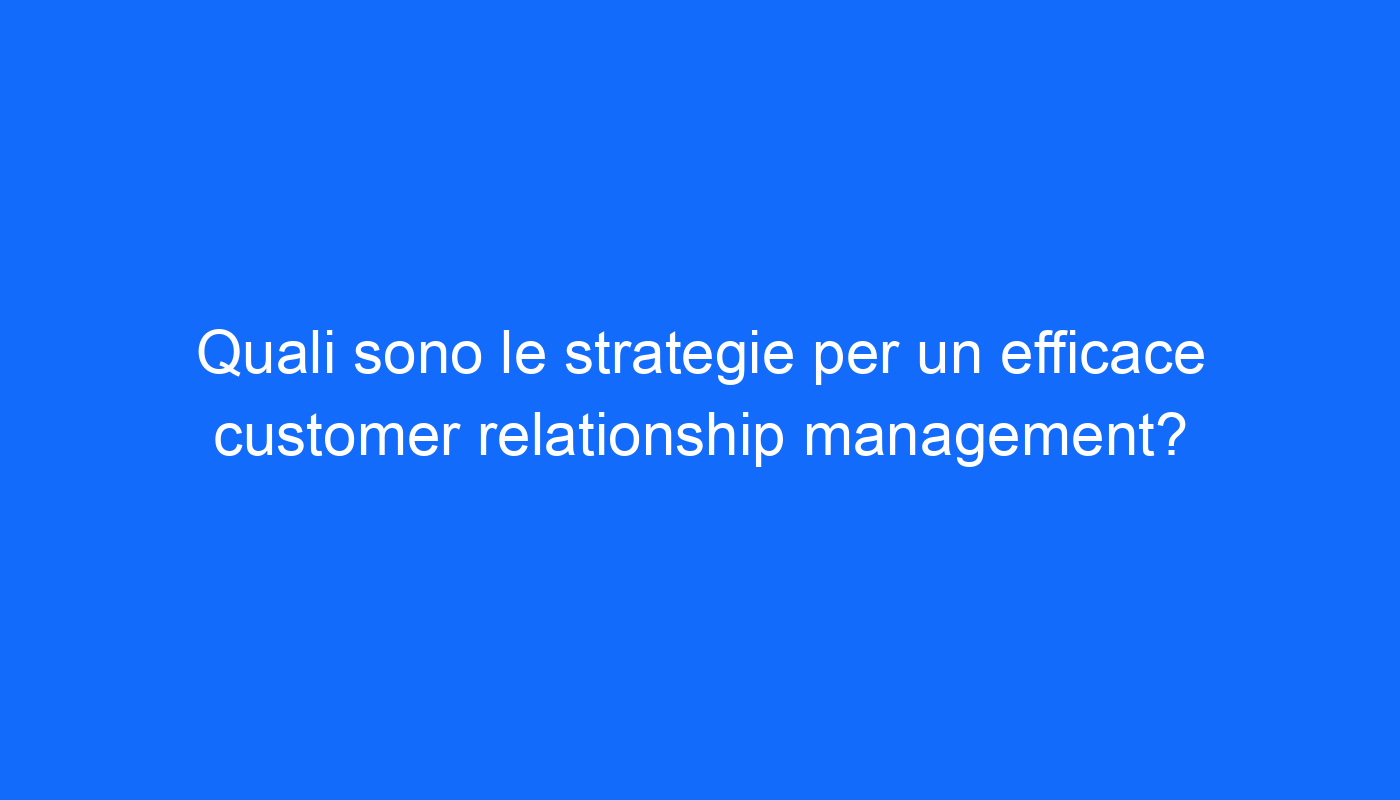 Quali sono le strategie per un efficace customer relationship management?